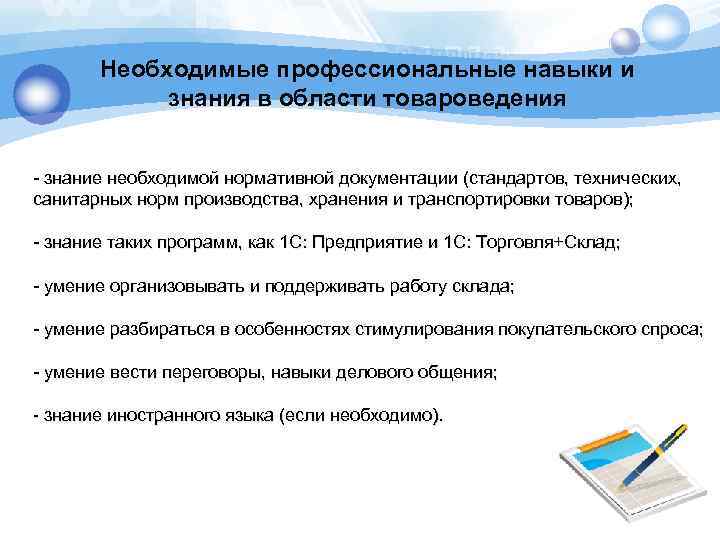 Необходимые профессиональные навыки и знания в области товароведения

- знание необходимой нормативной документации (стандартов, технических, санитарных норм производства, хранения и транспортировки товаров);

- знание таких программ, как 1С: Предприятие и 1С: Торговля+Склад;

- умение организовывать и поддерживать работу склада;

- умение разбираться в особенностях стимулирования покупательского спроса;

- умение вести переговоры, навыки делового общения;

- знание иностранного языка (если необходимо).